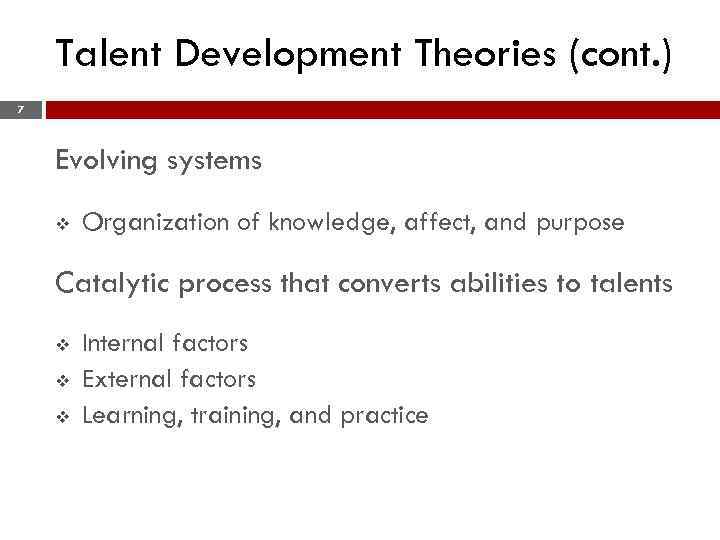 Talent Development Theories (cont.)

7

Evolving systems

❖ Organization of knowledge, affect, and purpose

Catalytic process that converts abilities to talents

❖ Internal factors
❖ External factors
❖ Learning, training, and practice